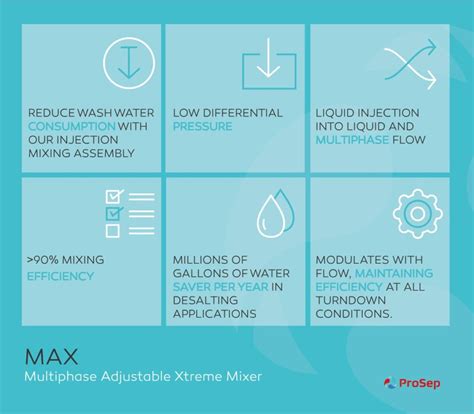 REDUCE WASH WATER CONSUMPTION WITH OUR INJECTION MIXING ASSEMBLY

LOW DIFFERENTIAL PRESSURE

LIQUID INJECTION INTO LIQUID AND MULTIPHASE FLOW

>90% MIXING EFFICIENCY

MILLIONS OF GALLONS OF WATER SAVER PER YEAR IN DESALTING APPLICATIONS

MODULATES WITH FLOW, MAINTAINING EFFICIENCY AT ALL TURNDOWN CONDITIONS.

MAX

Multiphase Adjustable Xtreme Mixer

ProSep